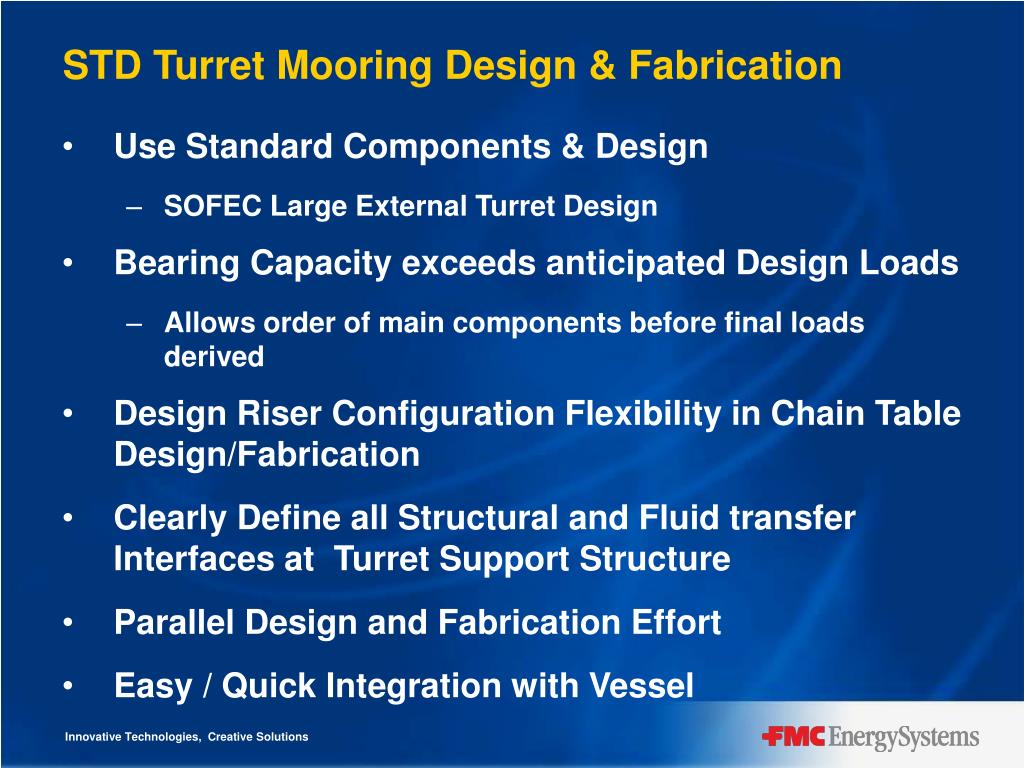 STD Turret Mooring Design & Fabrication

• Use Standard Components & Design

– SOFEC Large External Turret Design

• Bearing Capacity exceeds anticipated Design Loads

– Allows order of main components before final loads derived

• Design Riser Configuration Flexibility in Chain Table Design/Fabrication

• Clearly Define all Structural and Fluid transfer Interfaces at Turret Support Structure

• Parallel Design and Fabrication Effort

• Easy / Quick Integration with Vessel

Innovative Technologies, Creative Solutions

FMC EnergySystems